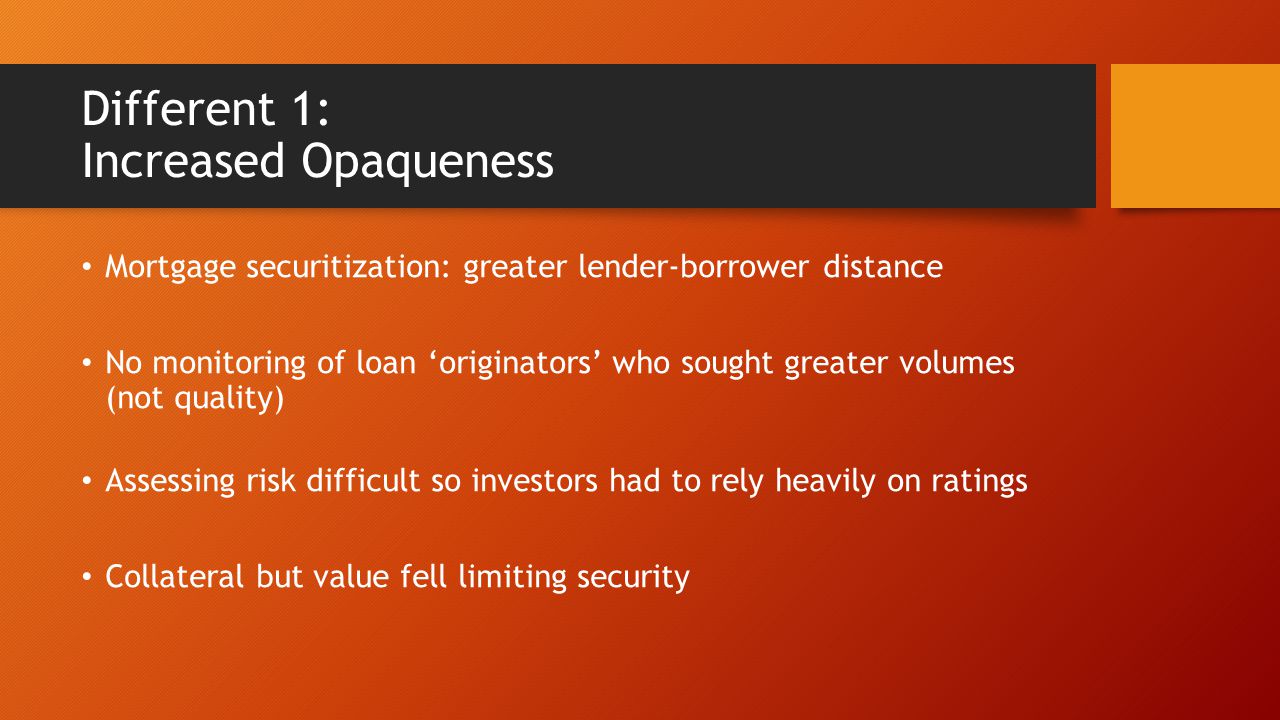 Different 1:
Increased Opaqueness

• Mortgage securitization: greater lender-borrower distance

• No monitoring of loan ‘originators’ who sought greater volumes (not quality)

• Assessing risk difficult so investors had to rely heavily on ratings

• Collateral but value fell limiting security